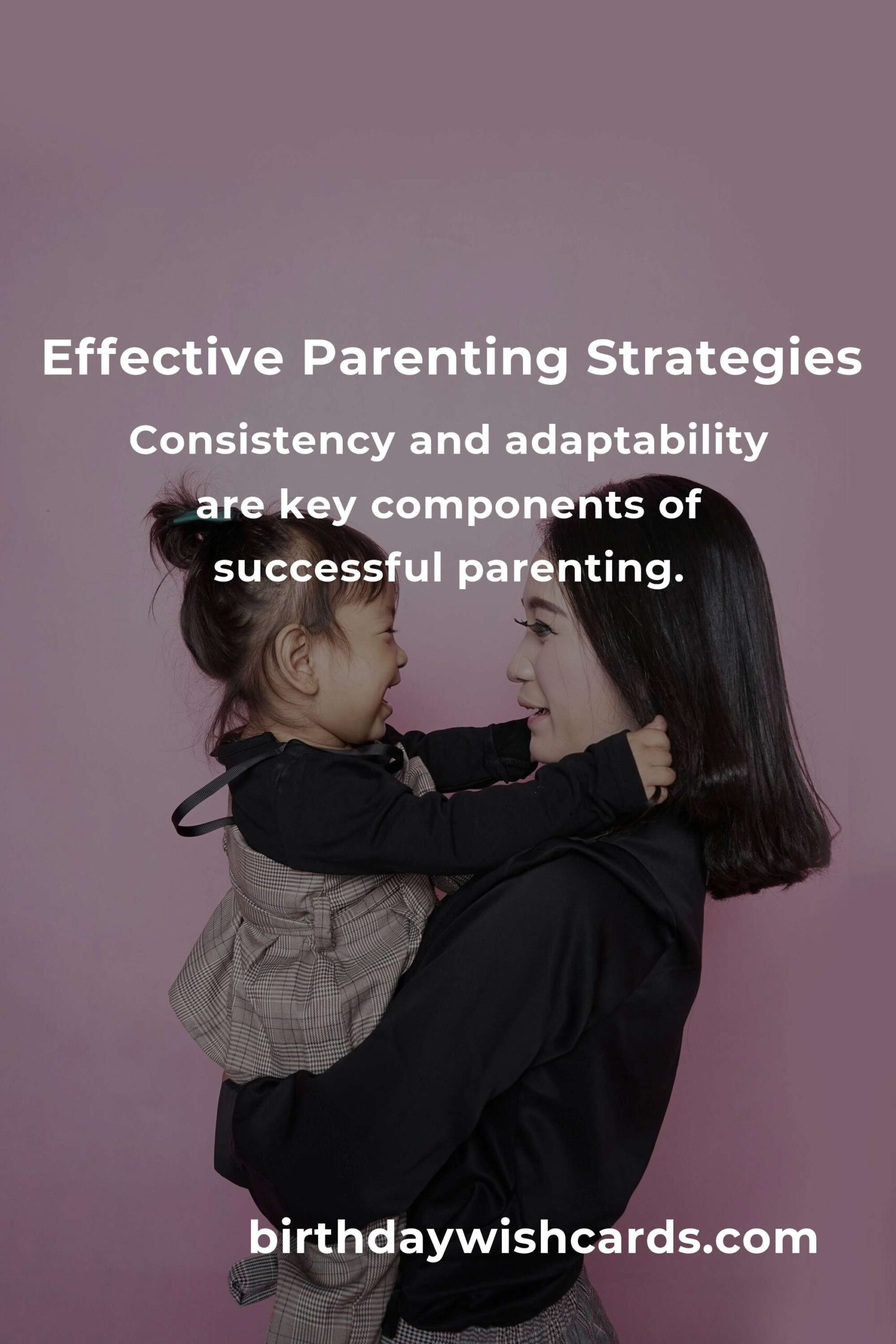 Effective Parenting Strategies

Consistency and adaptability are key components of successful parenting.

birthdaywishcards.com